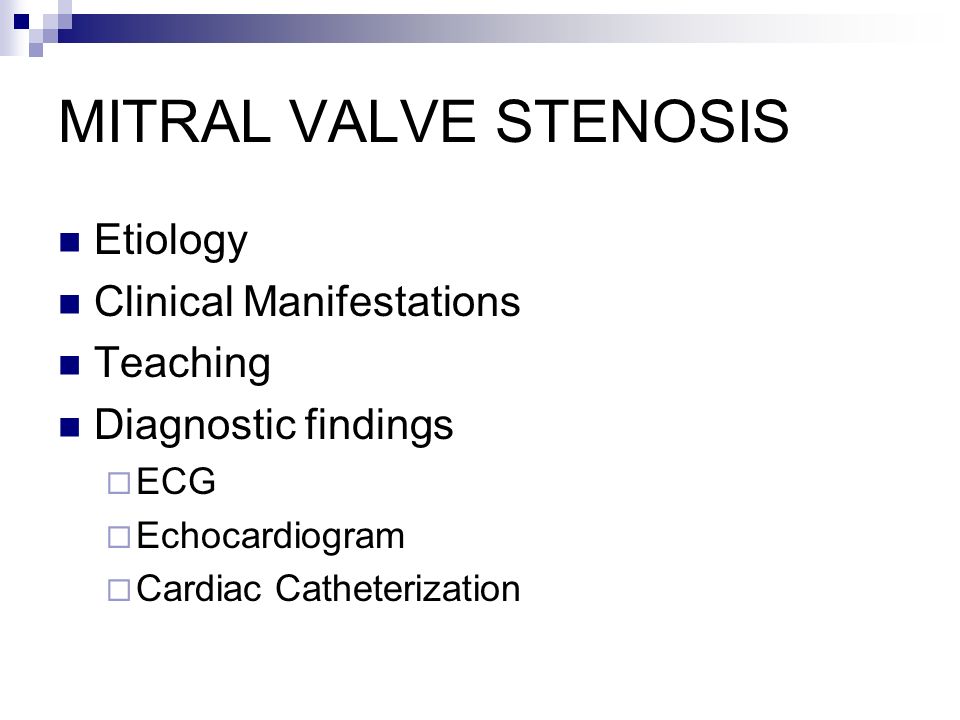 MITRAL VALVE STENOSIS

- Etiology
- Clinical Manifestations
- Teaching
- Diagnostic findings
  - ECG
  - Echocardiogram
  - Cardiac Catheterization